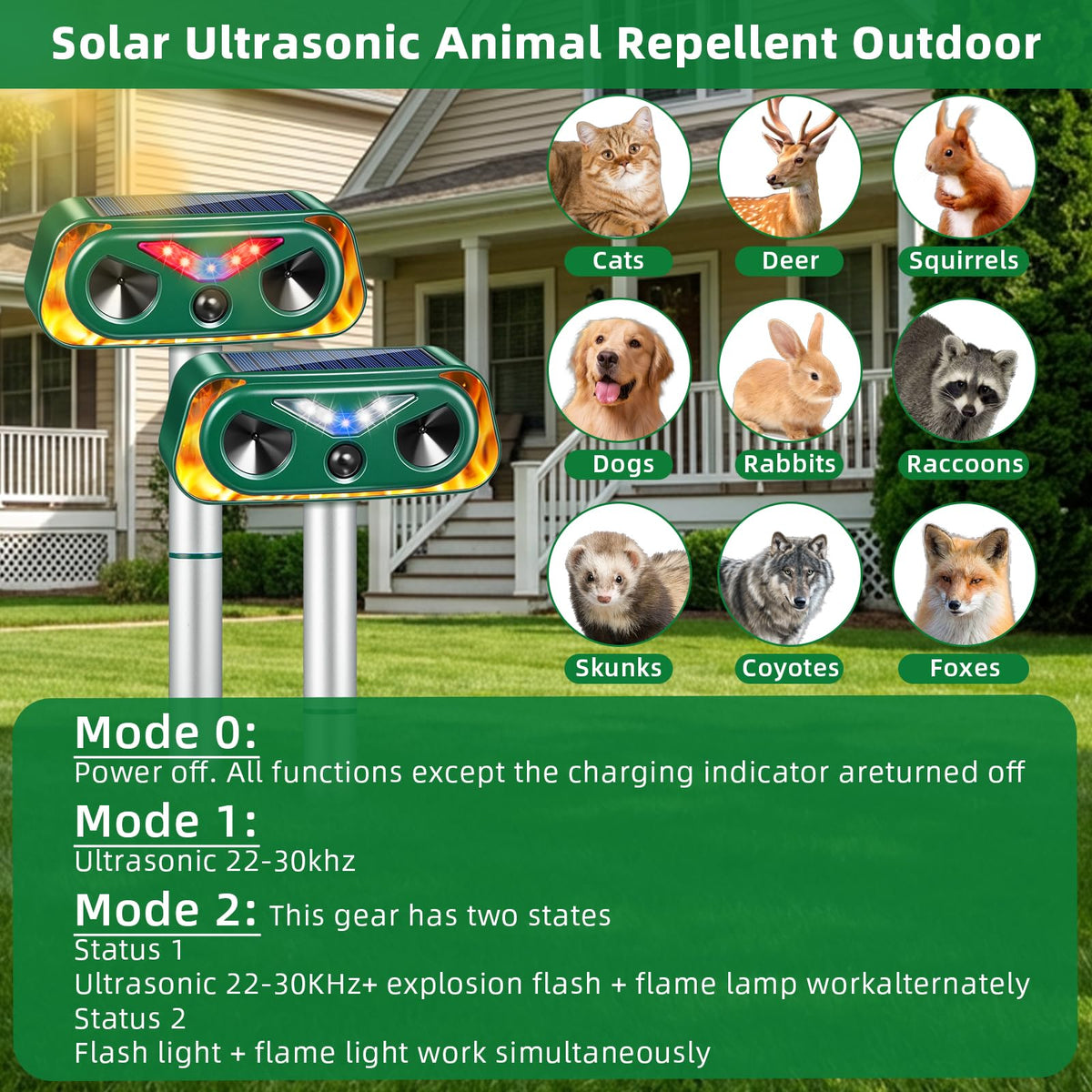 Solar Ultrasonic Animal Repellent Outdoor

Cats
Deer
Squirrels
Dogs
Rabbits
Raccoons
Skunks
Coyotes
Foxes

Mode 0:
Power off. All functions except the charging indicator areturned off

Mode 1:
Ultrasonic 22-30khz

Mode 2: This gear has two states
Status 1
Ultrasonic 22-30KHz+ explosion flash + flame lamp workalternately
Status 2
Flash light + flame light work simultaneously